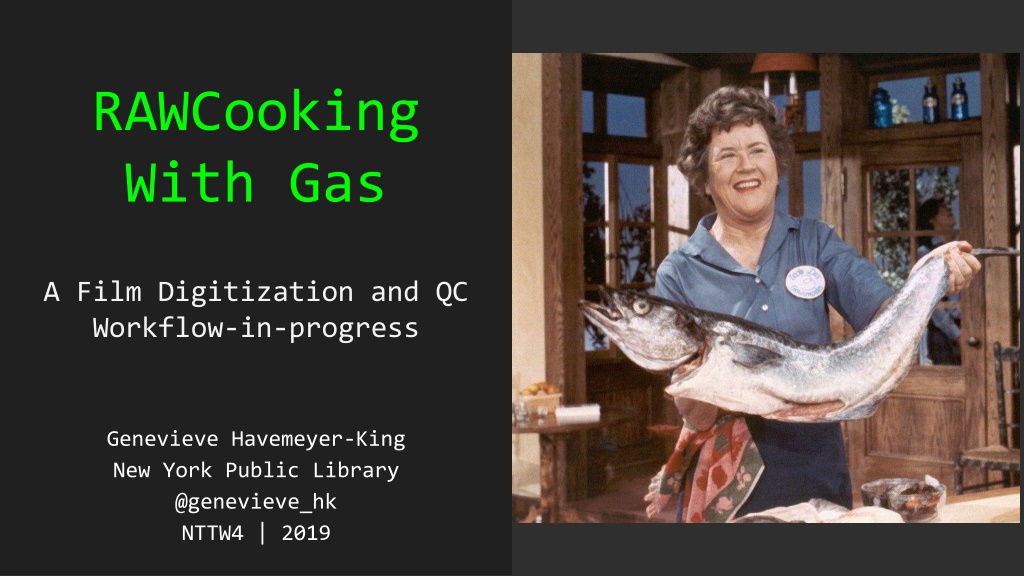 RAWCooking With Gas

A Film Digitization and QC Workflow-in-progress

Genevieve Havemeyer-King
New York Public Library
@genevieve_hk
NTTW4 | 2019